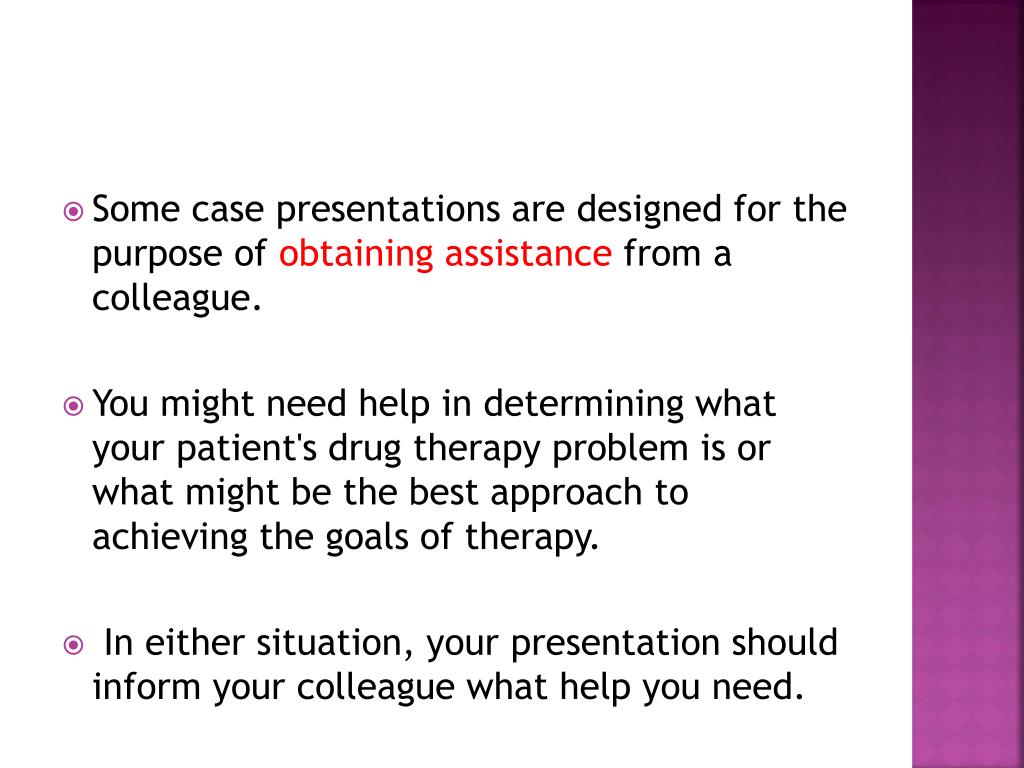 Some case presentations are designed for the purpose of obtaining assistance from a colleague.

You might need help in determining what your patient's drug therapy problem is or what might be the best approach to achieving the goals of therapy.

In either situation, your presentation should inform your colleague what help you need.